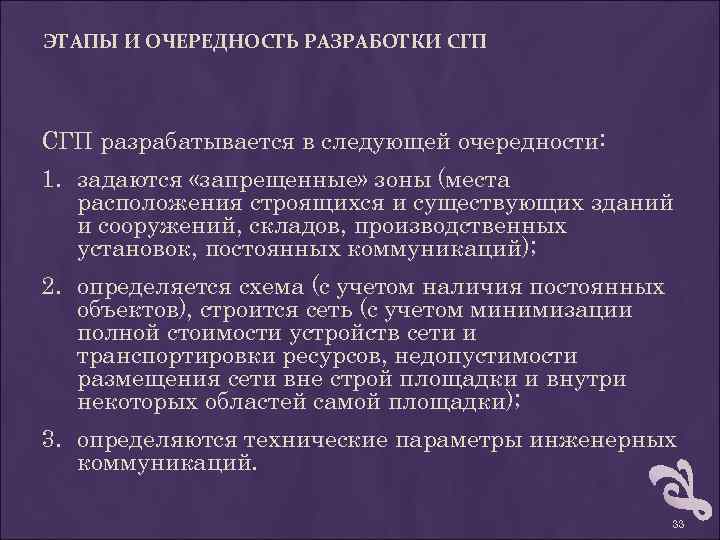 ЭТАПЫ И ОЧЕРЕДНОСТЬ РАЗРАБОТКИ СГП

СГП разрабатывается в следующей очередности:

1. задаются «запрещенные» зоны (места расположения строящихся и существующих зданий и сооружений, складов, производственных установок, постоянных коммуникаций);

2. определяется схема (с учетом наличия постоянных объектов), строится сеть (с учетом минимизации полной стоимости устройств сети и транспортировки ресурсов, недопустимости размещения сети вне строй площадки и внутри некоторых областей самой площадки);

3. определяются технические параметры инженерных коммуникаций.

33